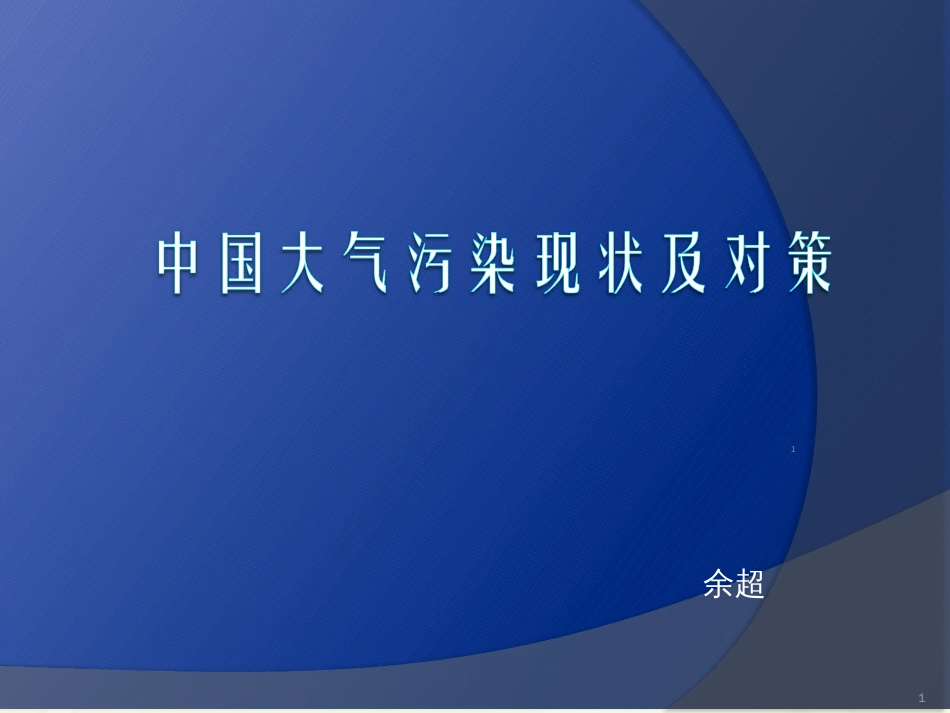 中国大气污染现状及对策

1

余超

1